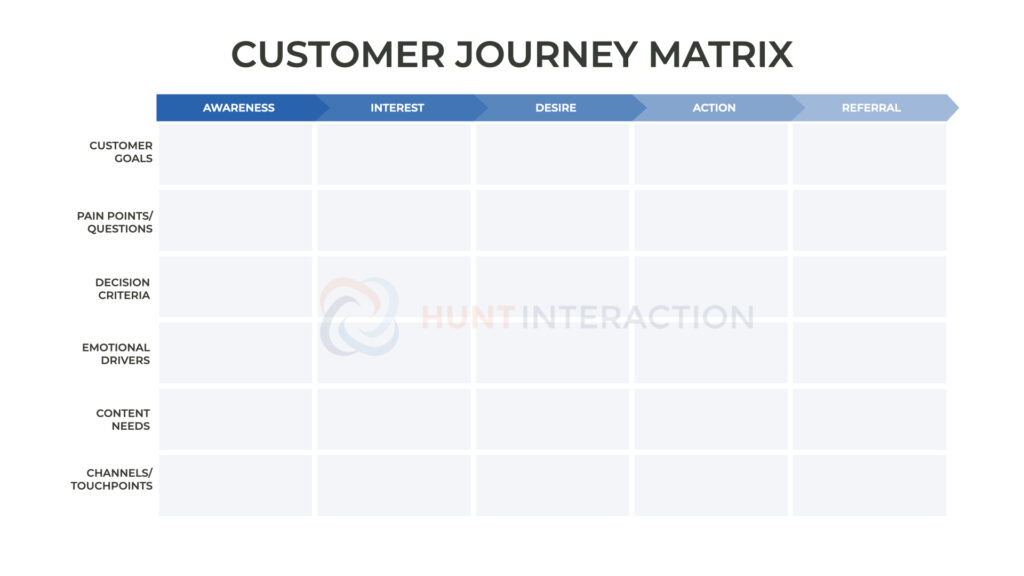 CUSTOMER JOURNEY MATRIX

| | AWARENESS | INTEREST | DESIRE | ACTION | REFERRAL |
|---|---|---|---|---|---|
| CUSTOMER GOALS | | | | | |
| PAIN POINTS/ QUESTIONS | | | | | |
| DECISION CRITERIA | | | | | |
| EMOTIONAL DRIVERS | | | | | |
| CONTENT NEEDS | | | | | |
| CHANNELS/ TOUCHPOINTS | | | | | |

HUNT INTERACTION